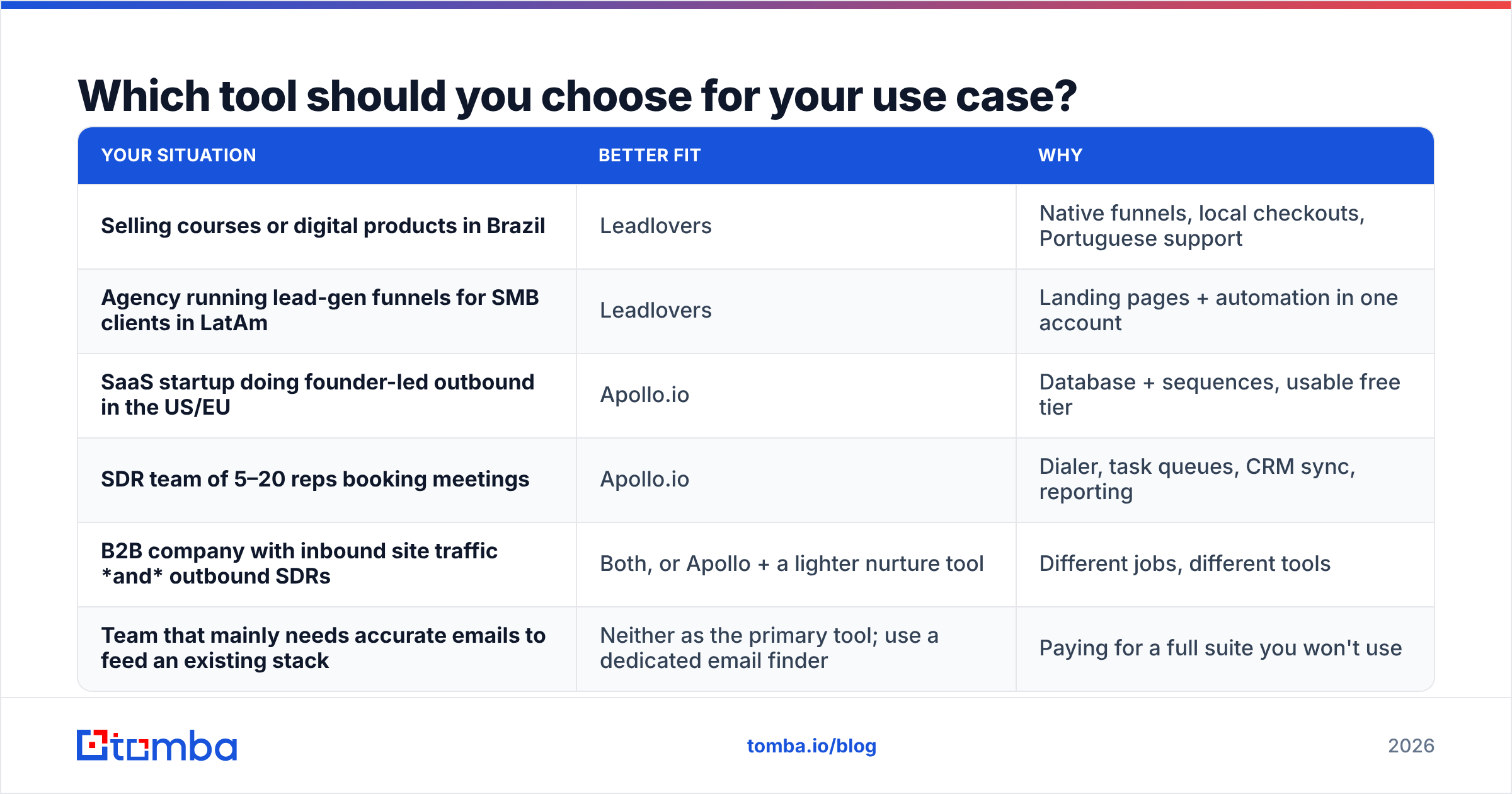 Which tool should you choose for your use case?

| YOUR SITUATION | BETTER FIT | WHY |
|---|---|---|
| Selling courses or digital products in Brazil | Leadlovers | Native funnels, local checkouts, Portuguese support |
| Agency running lead-gen funnels for SMB clients in LatAm | Leadlovers | Landing pages + automation in one account |
| SaaS startup doing founder-led outbound in the US/EU | Apollo.io | Database + sequences, usable free tier |
| SDR team of 5–20 reps booking meetings | Apollo.io | Dialer, task queues, CRM sync, reporting |
| B2B company with inbound site traffic *and* outbound SDRs | Both, or Apollo + a lighter nurture tool | Different jobs, different tools |
| Team that mainly needs accurate emails to feed an existing stack | Neither as the primary tool; use a dedicated email finder | Paying for a full suite you won't use |

tomba

tomba.io/blog

2026